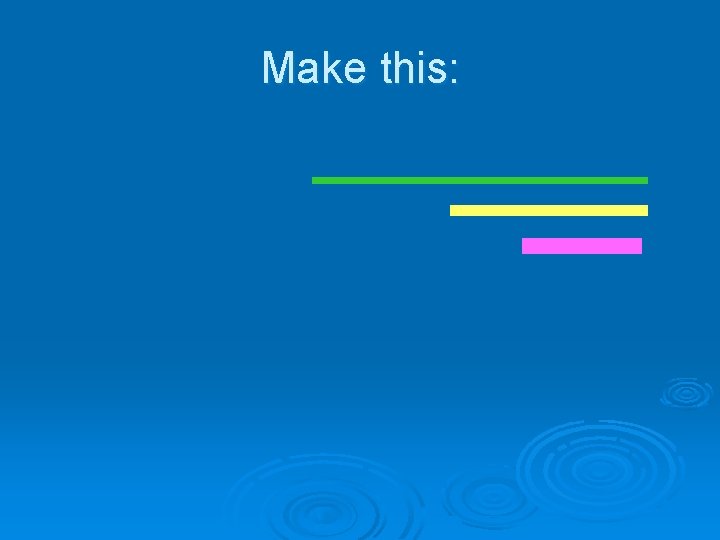 Make this: